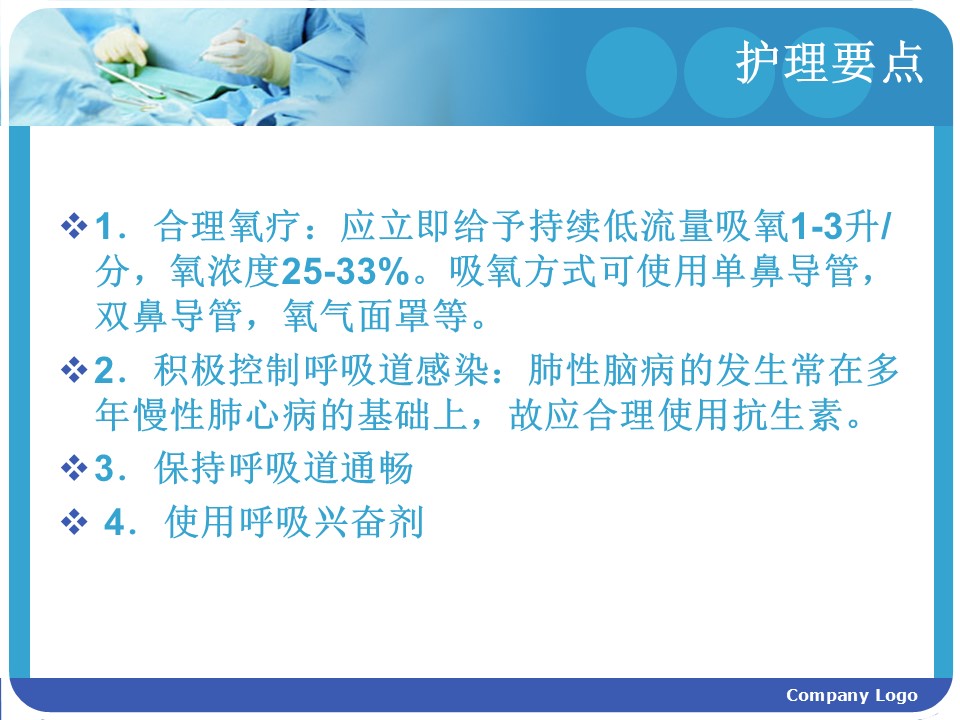 护理要点

❖1．合理氧疗：应立即给予持续低流量吸氧1-3升/分，氧浓度25-33%。吸氧方式可使用单鼻导管，双鼻导管，氧气面罩等。

❖2．积极控制呼吸道感染：肺性脑病的发生常在多年慢性肺心病的基础上，故应合理使用抗生素。

❖3．保持呼吸道通畅

❖ 4．使用呼吸兴奋剂

Company Logo